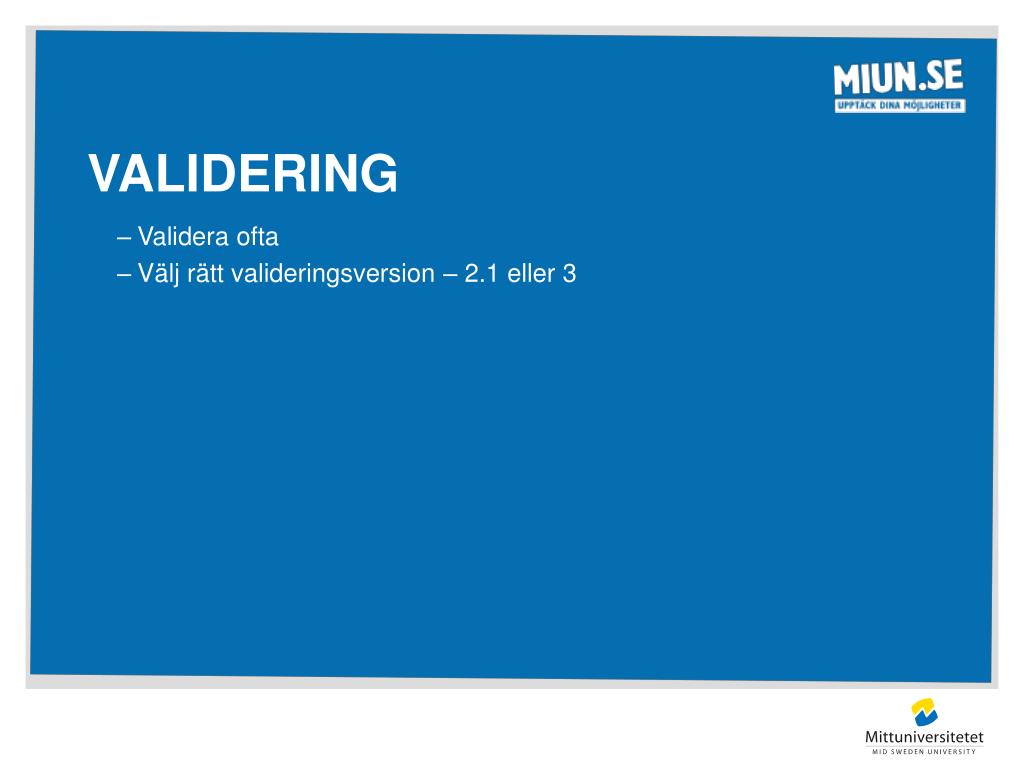 MIUN.SE
UPPTÄCK DINA MÖJLIGHETER

VALIDERING

– Validera ofta
– Välj rätt valideringsversion – 2.1 eller 3

Mittuniversitetet
MID SWEDEN UNIVERSITY